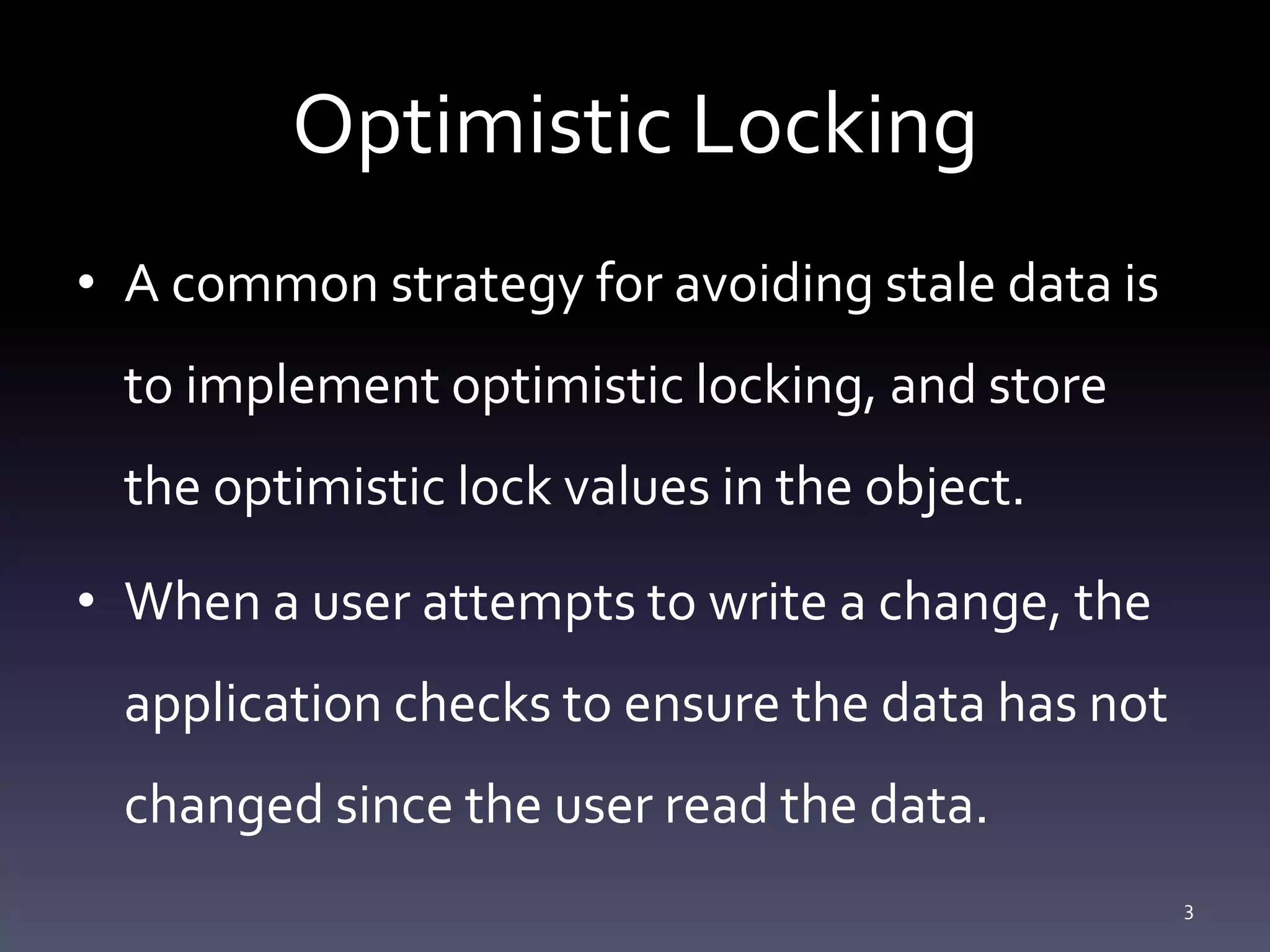 Optimistic Locking

• A common strategy for avoiding stale data is to implement optimistic locking, and store the optimistic lock values in the object.

• When a user attempts to write a change, the application checks to ensure the data has not changed since the user read the data.

3